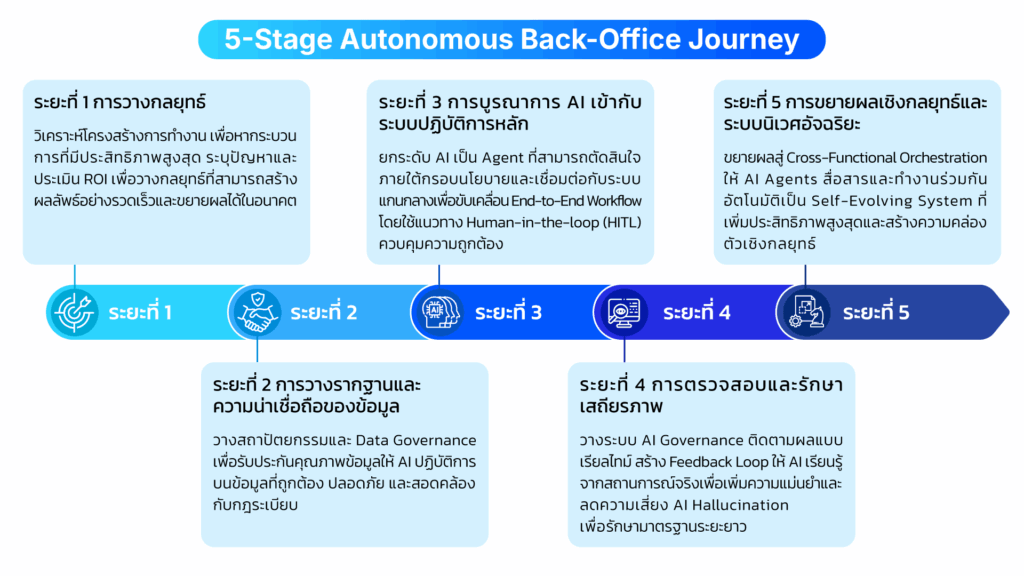 5-Stage Autonomous Back-Office Journey

ระยะที่ 1 การวางกลยุทธ์

วิเคราะห์โครงสร้างการทำงาน เพื่อหากระบวนการที่มีประสิทธิภาพสูงสุด ระบุปัญหาและประเมิน ROI เพื่อวางกลยุทธ์ที่สามารถสร้างผลลัพธ์อย่างรวดเร็วและขยายผลได้ในอนาคต

ระยะที่ 3 การบูรณาการ AI เข้ากับระบบปฏิบัติการหลัก

ยกระดับ AI เป็น Agent ที่สามารถตัดสินใจภายใต้กรอบนโยบายและเชื่อมต่อกับระบบแกนกลางเพื่อขับเคลื่อน End-to-End Workflow โดยใช้แนวทาง Human-in-the-loop (HITL) ควบคุมความถูกต้อง

ระยะที่ 5 การขยายผลเชิงกลยุทธ์และระบบนิเวศอัจฉริยะ

ขยายผลสู่ Cross-Functional Orchestration ให้ AI Agents สื่อสารและทำงานร่วมกันอัตโนมัติเป็น Self-Evolving System ที่เพิ่มประสิทธิภาพสูงสุดและสร้างความคล่องตัวเชิงกลยุทธ์

ระยะที่ 1

ระยะที่ 2

ระยะที่ 3

ระยะที่ 4

ระยะที่ 5

ระยะที่ 2 การวางรากฐานและความน่าเชื่อถือของข้อมูล

วางสถาปัตยกรรมและ Data Governance เพื่อรับประกันคุณภาพข้อมูลให้ AI ปฏิบัติการบนข้อมูลที่ถูกต้อง ปลอดภัย และสอดคล้องกับกฎระเบียบ

ระยะที่ 4 การตรวจสอบและรักษาเสถียรภาพ

วางระบบ AI Governance ติดตามผลแบบเรียลไทม์ สร้าง Feedback Loop ให้ AI เรียนรู้จากสถานการณ์จริงเพื่อเพิ่มความแม่นยำและลดความเสี่ยง AI Hallucination เพื่อรักษามาตรฐานระยะยาว